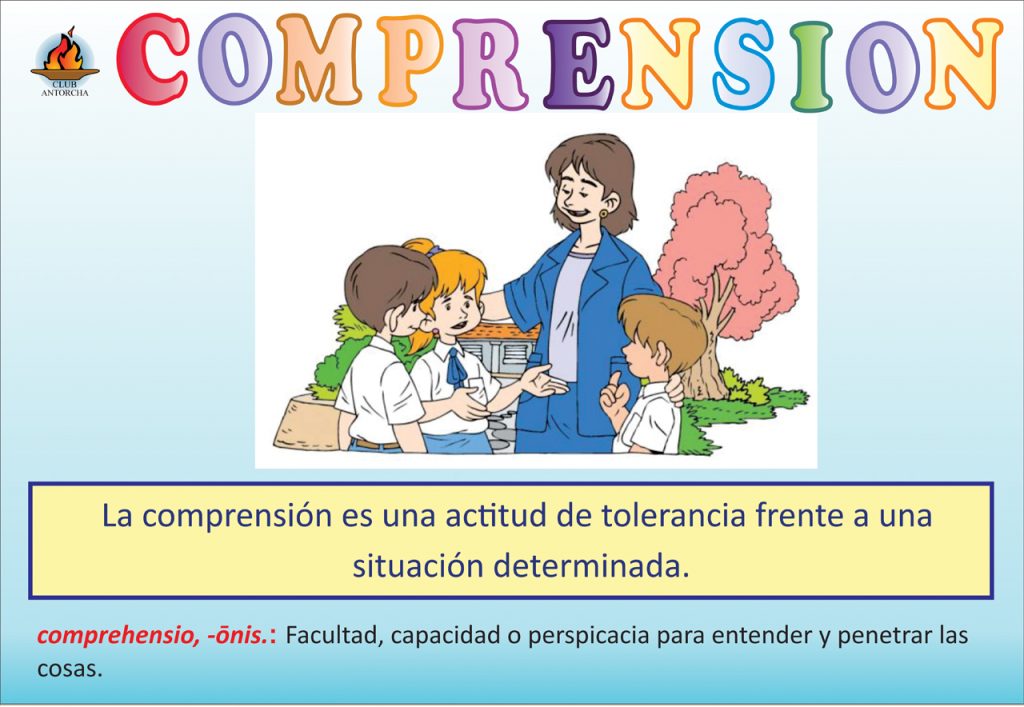 CLUB ANTORCHA

COMPRENSION

La comprensión es una actitud de tolerancia frente a una situación determinada.

comprehensio, -ōnis.: Facultad, capacidad o perspicacia para entender y penetrar las cosas.